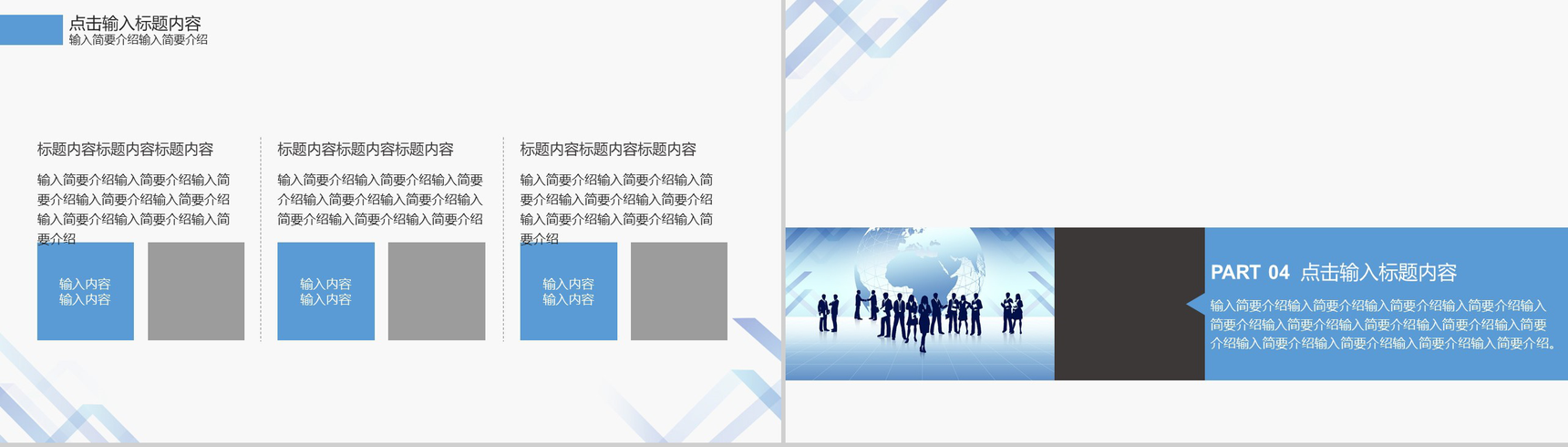 点击输入标题内容
输入简要介绍输入简要介绍

标题内容标题内容标题内容

输入简要介绍输入简要介绍输入简要介绍输入简要介绍输入简要介绍输入简要介绍输入简要介绍输入简要介绍

输入内容
输入内容

标题内容标题内容标题内容

输入简要介绍输入简要介绍输入简要介绍输入简要介绍输入简要介绍输入简要介绍输入简要介绍输入简要介绍

输入内容
输入内容

标题内容标题内容标题内容

输入简要介绍输入简要介绍输入简要介绍输入简要介绍输入简要介绍输入简要介绍输入简要介绍输入简要介绍

输入内容
输入内容

PART 04 点击输入标题内容

输入简要介绍输入简要介绍输入简要介绍输入简要介绍输入简要介绍输入简要介绍输入简要介绍输入简要介绍输入简要介绍输入简要介绍输入简要介绍输入简要介绍输入简要介绍输入简要介绍。